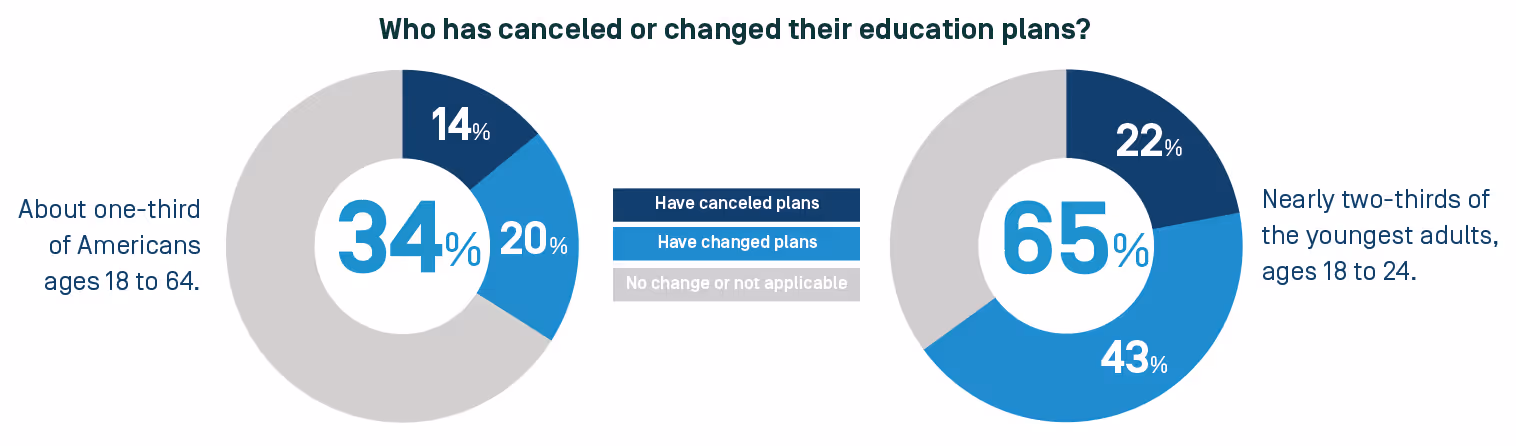 Who has canceled or changed their education plans?

About one-third of Americans ages 18 to 64.

14%

34%

20%

Have canceled plans

Have changed plans

No change or not applicable

22%

65%

43%

Nearly two-thirds of the youngest adults, ages 18 to 24.